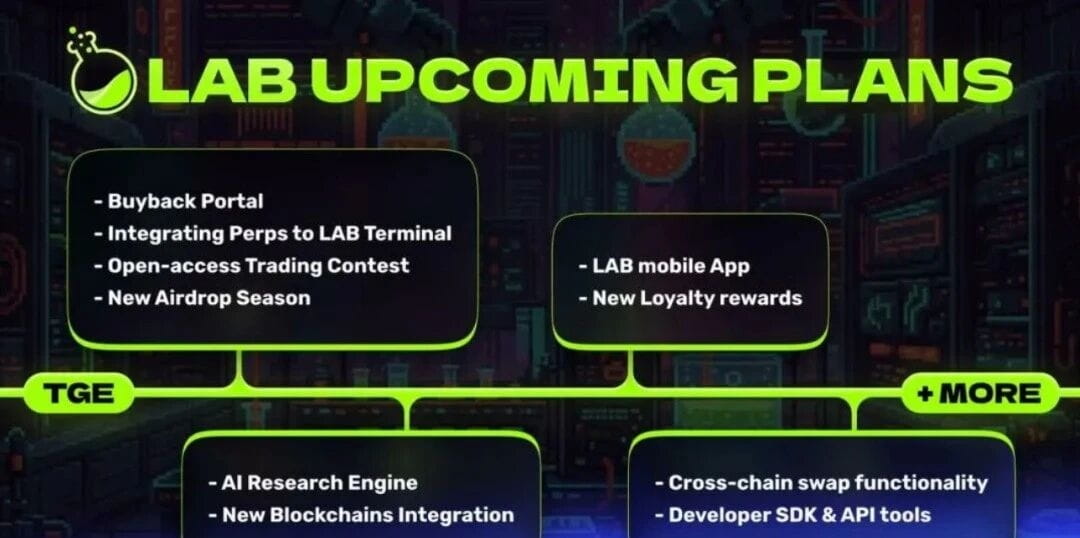 LAB UPCOMING PLANS

- Buyback Portal
- Integrating Perps to LAB Terminal
- Open-access Trading Contest
- New Airdrop Season

- LAB mobile App
- New Loyalty rewards

TGE

+ MORE

- AI Research Engine
- New Blockchains Integration

- Cross-chain swap functionality
- Developer SDK & API tools